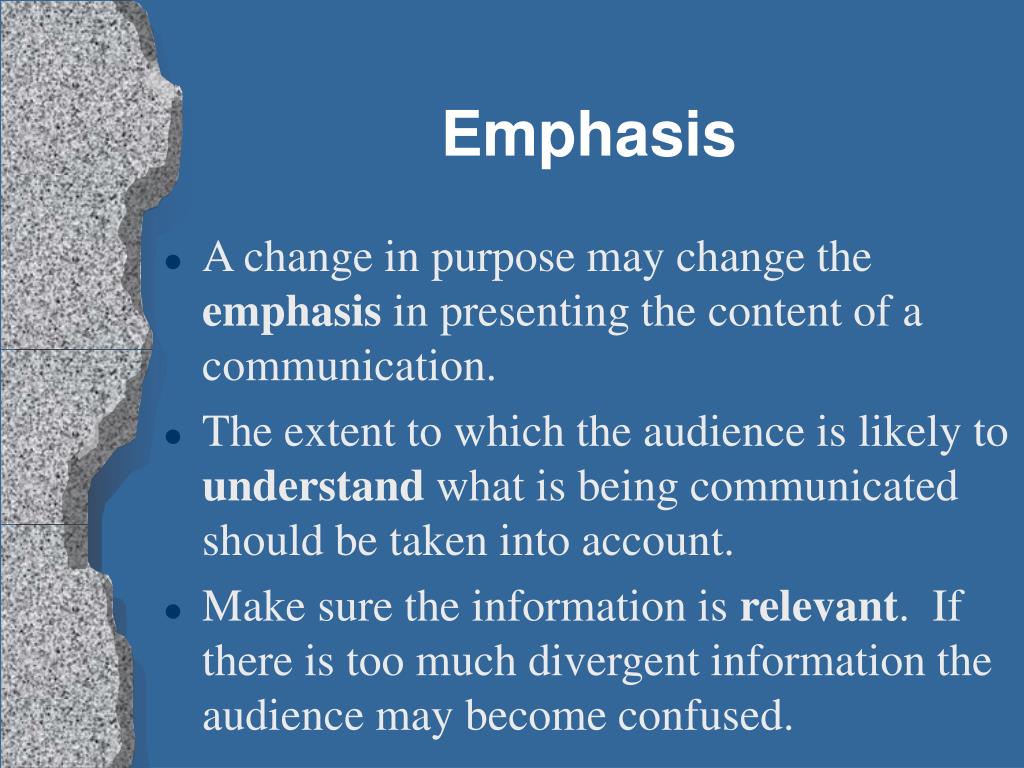 Emphasis

- A change in purpose may change the emphasis in presenting the content of a communication.
- The extent to which the audience is likely to understand what is being communicated should be taken into account.
- Make sure the information is relevant. If there is too much divergent information the audience may become confused.